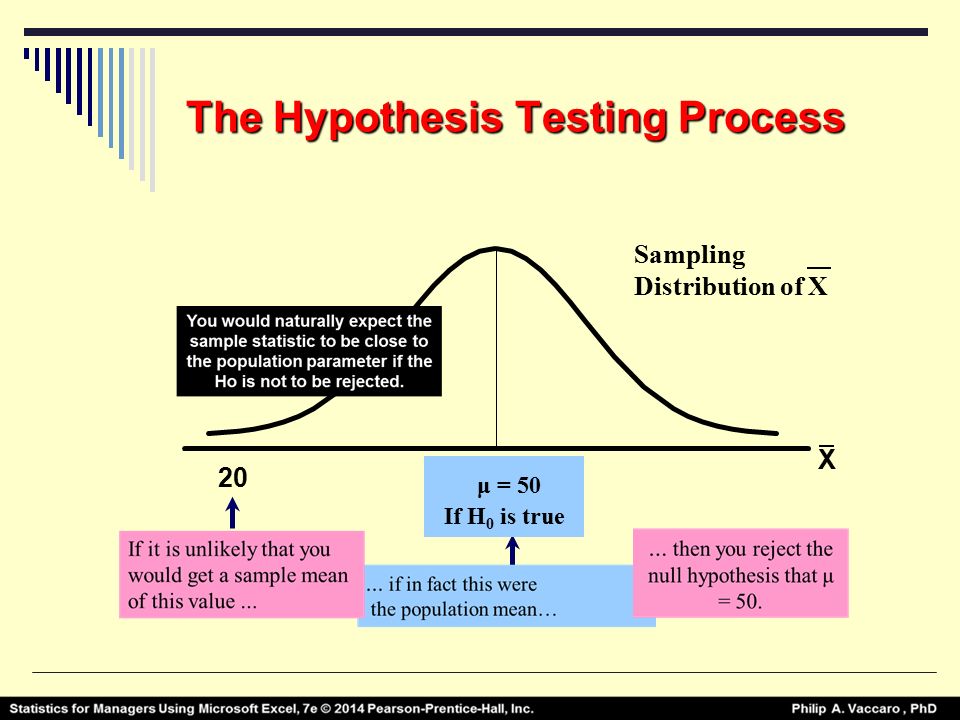 The Hypothesis Testing Process

Sampling Distribution of $\overline{X}$

You would naturally expect the sample statistic to be close to the population parameter if the Ho is not to be rejected.

$\overline{X}$

20

μ = 50
If $H_0$ is true

If it is unlikely that you would get a sample mean of this value ...

... if in fact this were the population mean…

... then you reject the null hypothesis that μ = 50.

Statistics for Managers Using Microsoft Excel, 7e © 2014 Pearson-Prentice-Hall, Inc.

Philip A. Vaccaro , PhD